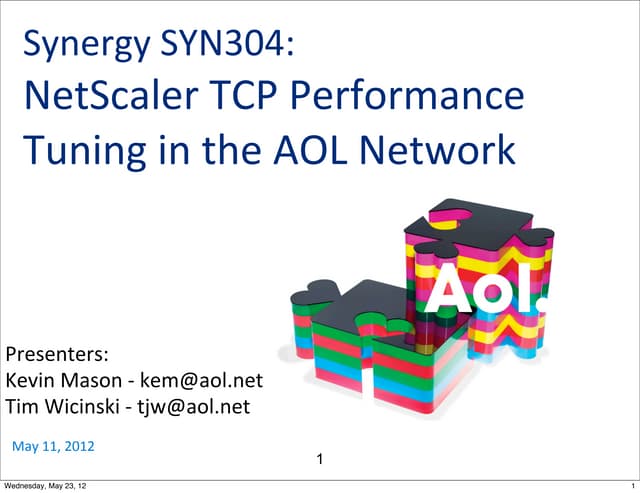 Synergy SYN304:
NetScaler TCP Performance Tuning in the AOL Network

Aol.

Presenters:
Kevin Mason - kem@aol.net
Tim Wicinski - tjw@aol.net

May 11, 2012

1

Wednesday, May 23, 12

1